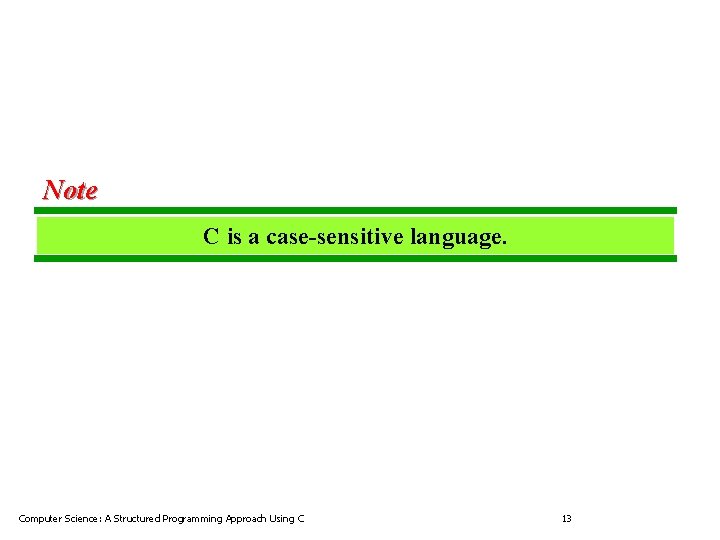 Note

C is a case-sensitive language.

Computer Science: A Structured Programming Approach Using C

13